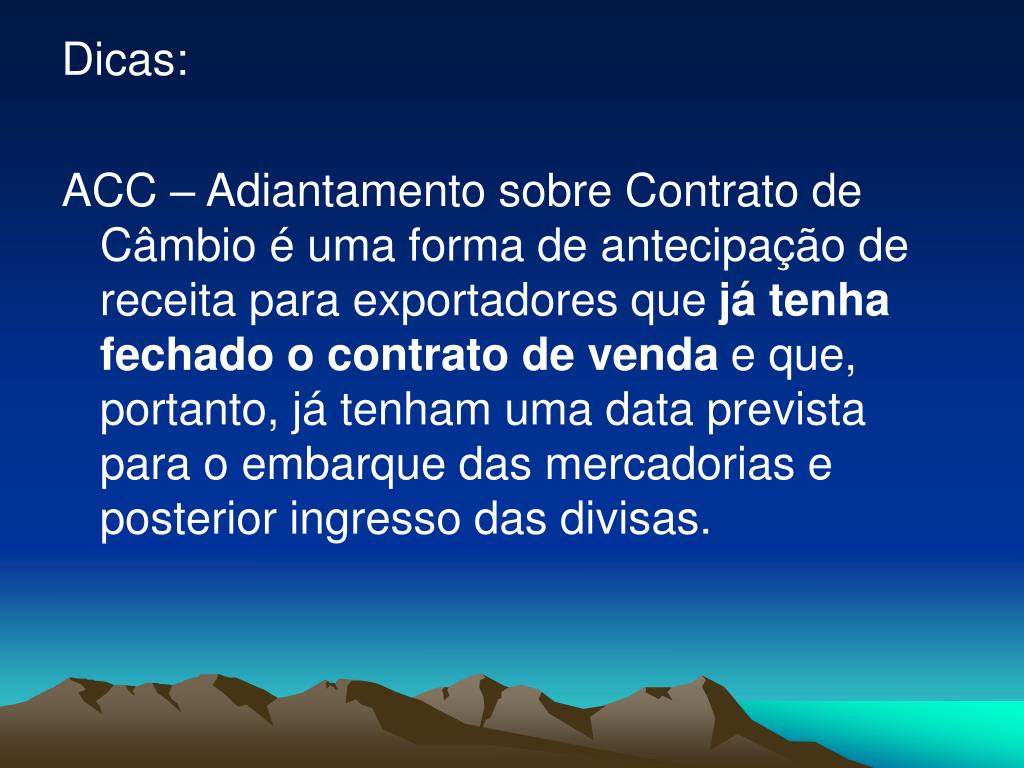 Dicas:

ACC – Adiantamento sobre Contrato de Câmbio é uma forma de antecipação de receita para exportadores que já tenha fechado o contrato de venda e que, portanto, já tenham uma data prevista para o embarque das mercadorias e posterior ingresso das divisas.